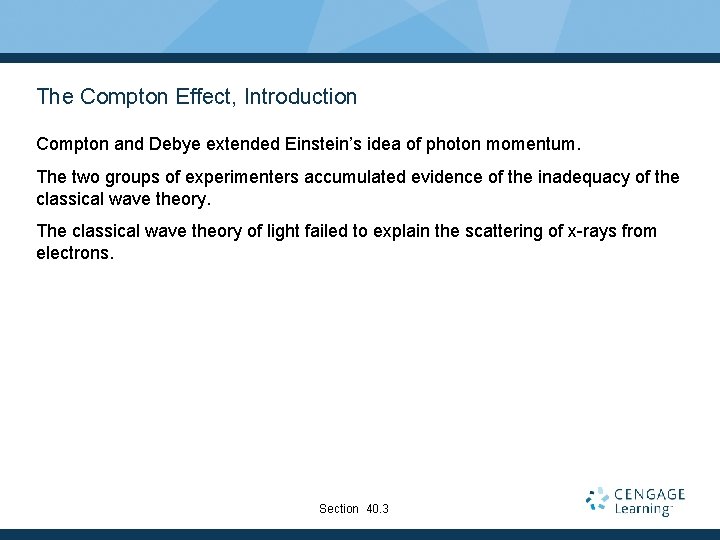 The Compton Effect, Introduction

Compton and Debye extended Einstein's idea of photon momentum.

The two groups of experimenters accumulated evidence of the inadequacy of the classical wave theory.

The classical wave theory of light failed to explain the scattering of x-rays from electrons.

Section 40.3

CENGAGE Learning